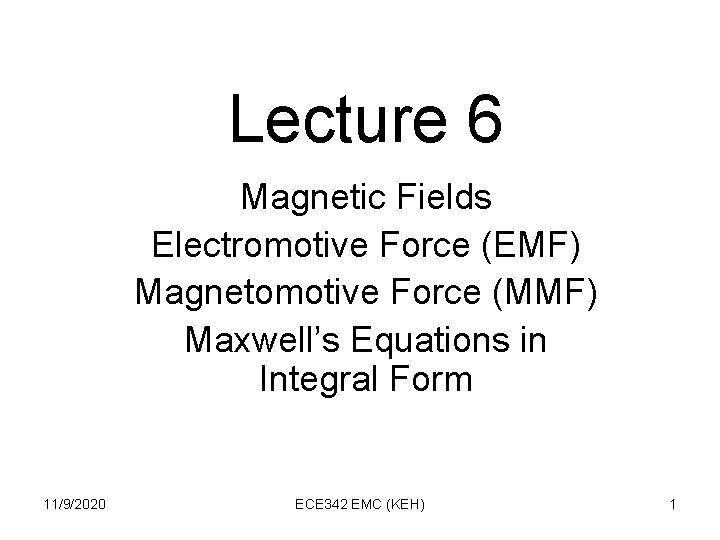 Lecture 6

Magnetic Fields
Electromotive Force (EMF)
Magnetomotive Force (MMF)
Maxwell’s Equations in Integral Form

11/9/2020

ECE342 EMC (KEH)

1